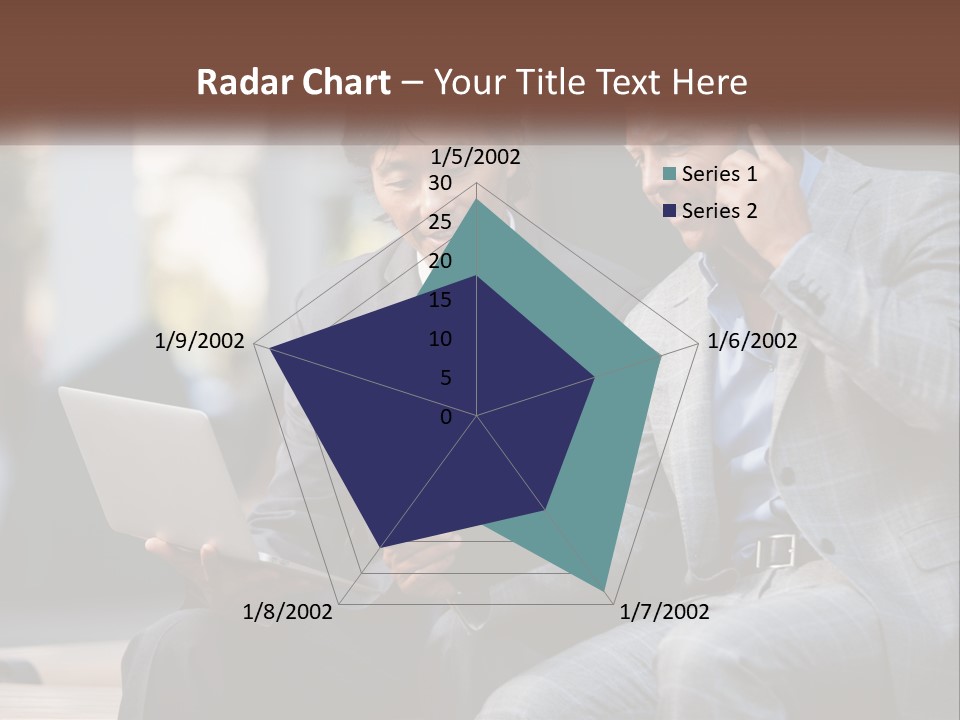 Radar Chart – Your Title Text Here

1/5/2002
30
25
20
15
10
5
0
1/6/2002
1/7/2002
1/8/2002
1/9/2002

Series 1
Series 2